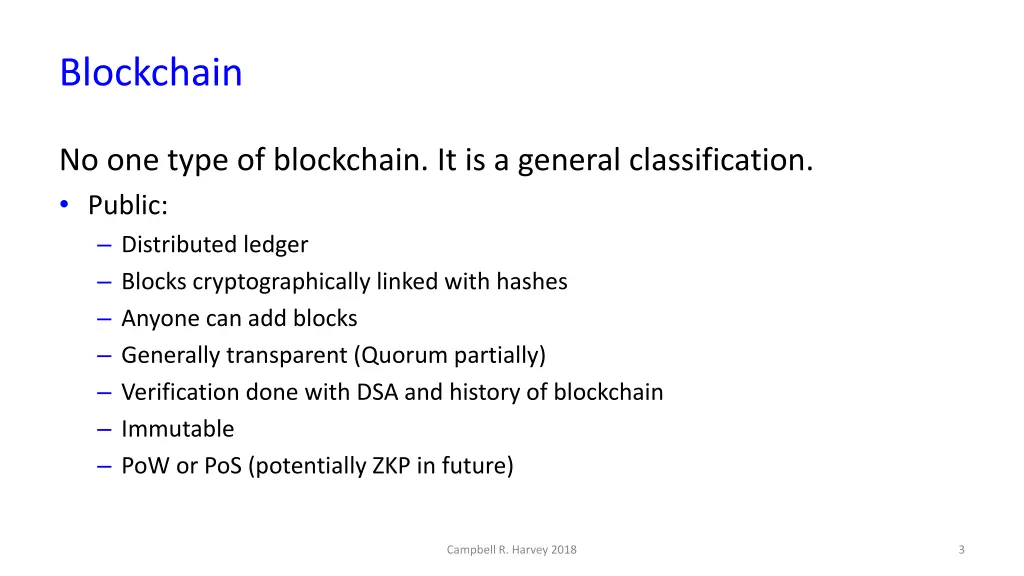 Blockchain

No one type of blockchain. It is a general classification.

• Public:
– Distributed ledger
– Blocks cryptographically linked with hashes
– Anyone can add blocks
– Generally transparent (Quorum partially)
– Verification done with DSA and history of blockchain
– Immutable
– PoW or PoS (potentially ZKP in future)

Campbell R. Harvey 2018

3